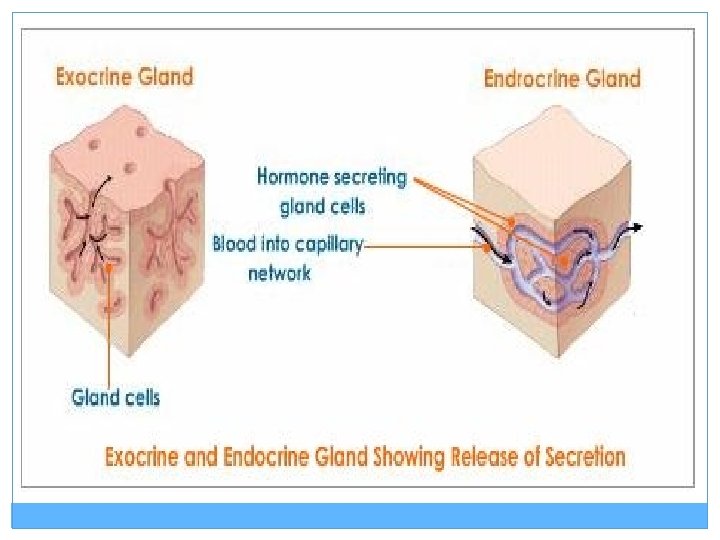 Exocrine Gland

Endrocrine Gland

Hormone secreting gland cells

Blood into capillary network

Gland cells

Exocrine and Endocrine Gland Showing Release of Secretion